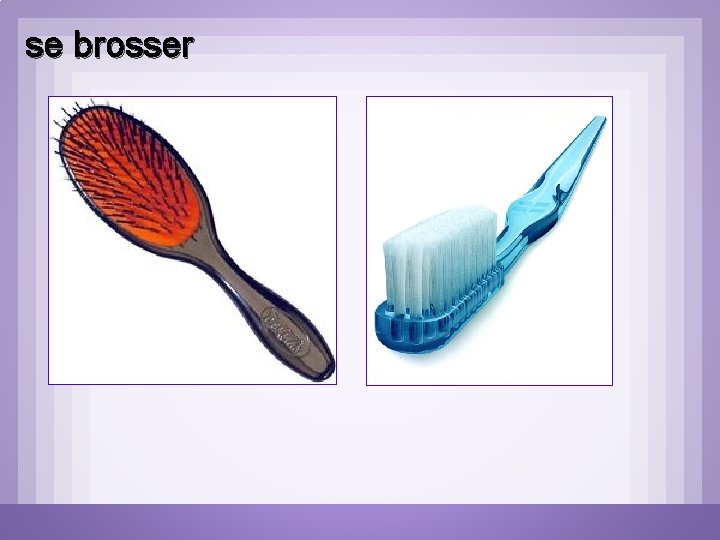 se brosser